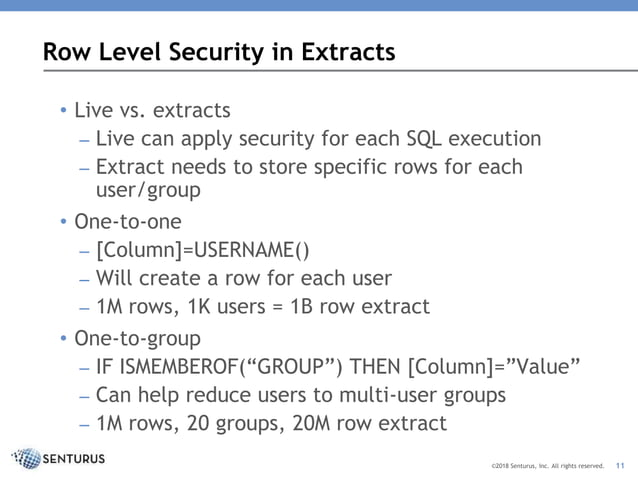 Row Level Security in Extracts

• Live vs. extracts
– Live can apply security for each SQL execution
– Extract needs to store specific rows for each user/group

• One-to-one
– [Column]=USERNAME()
– Will create a row for each user
– 1M rows, 1K users = 1B row extract

• One-to-group
– IF ISMEMBEROF(“GROUP”) THEN [Column]=”Value”
– Can help reduce users to multi-user groups
– 1M rows, 20 groups, 20M row extract

SENTURUS

©2018 Senturus, Inc. All rights reserved. 11